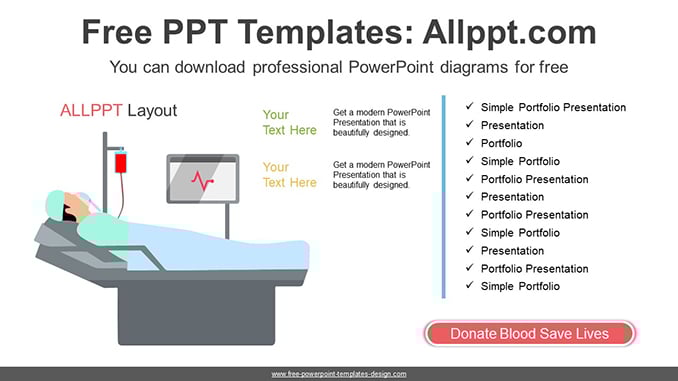 Free PPT Templates: Allppt.com

You can download professional PowerPoint diagrams for free

ALLPPT Layout

Your Text Here

Get a modern PowerPoint Presentation that is beautifully designed.

Your Text Here

Get a modern PowerPoint Presentation that is beautifully designed.

✓ Simple Portfolio Presentation
✓ Presentation
✓ Portfolio
✓ Simple Portfolio
✓ Portfolio Presentation
✓ Presentation
✓ Portfolio Presentation
✓ Simple Portfolio
✓ Presentation
✓ Portfolio Presentation
✓ Simple Portfolio

Donate Blood Save Lives

www.free-powerpoint-templates-design.com